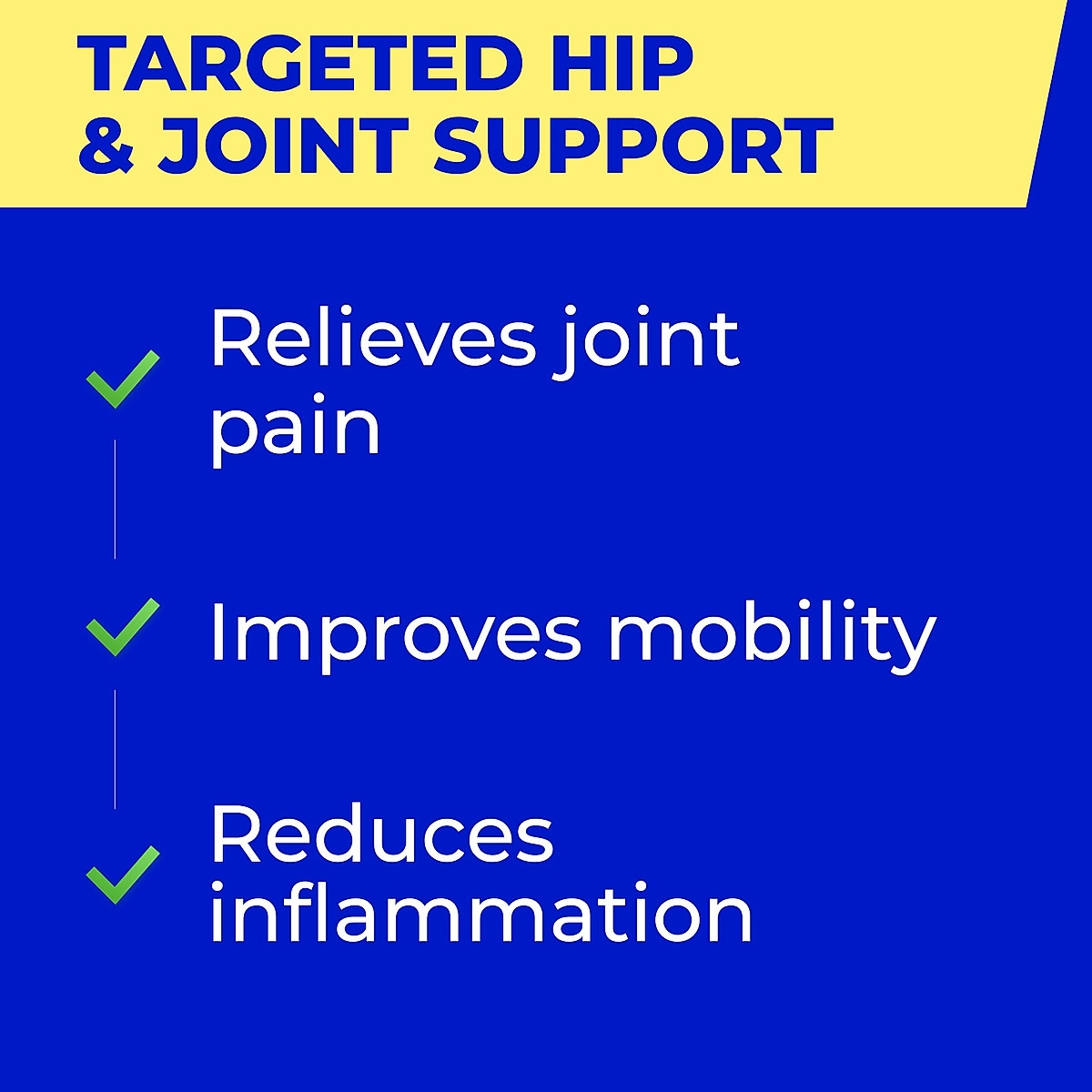 TARGETED HIP & JOINT SUPPORT

Relieves joint pain

Improves mobility

Reduces inflammation